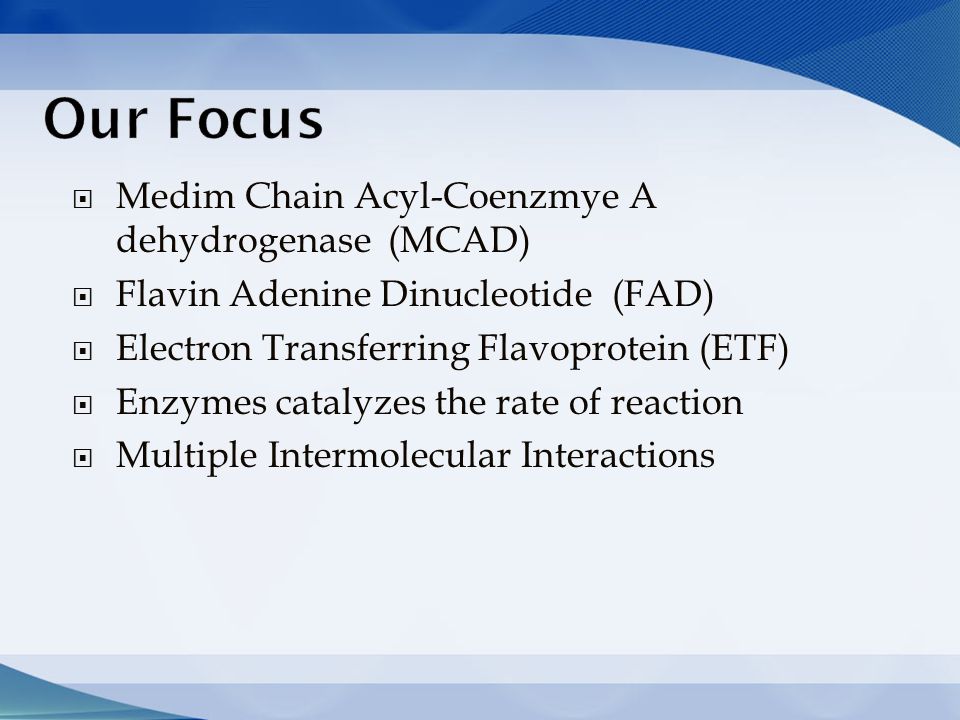 Our Focus

Medim Chain Acyl-Coenzmye A dehydrogenase (MCAD)

Flavin Adenine Dinucleotide (FAD)

Electron Transferring Flavoprotein (ETF)

Enzymes catalyzes the rate of reaction

Multiple Intermolecular Interactions